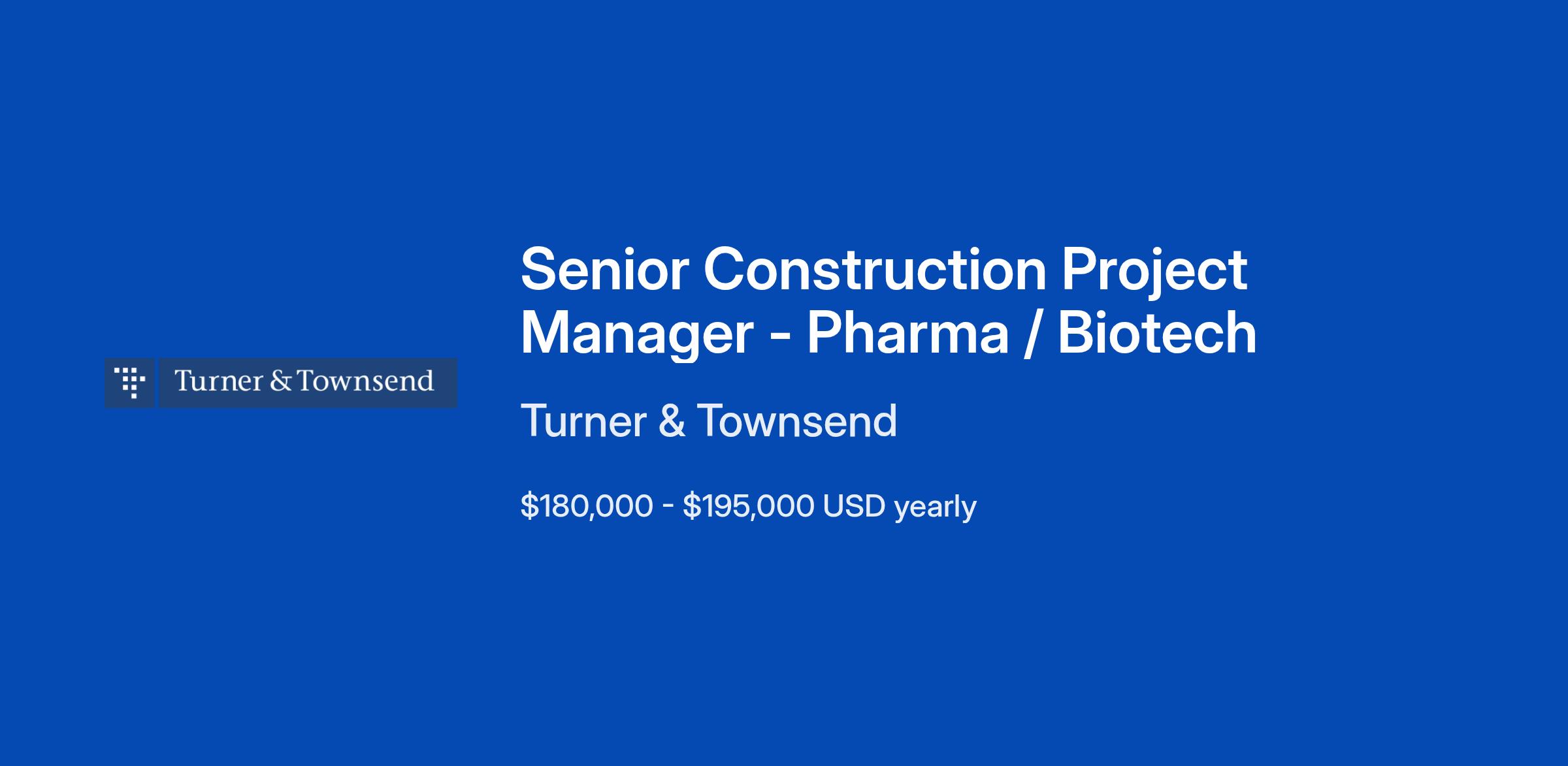 Turner & Townsend

Senior Construction Project Manager - Pharma / Biotech

Turner & Townsend

\$180,000 - \$195,000 USD yearly